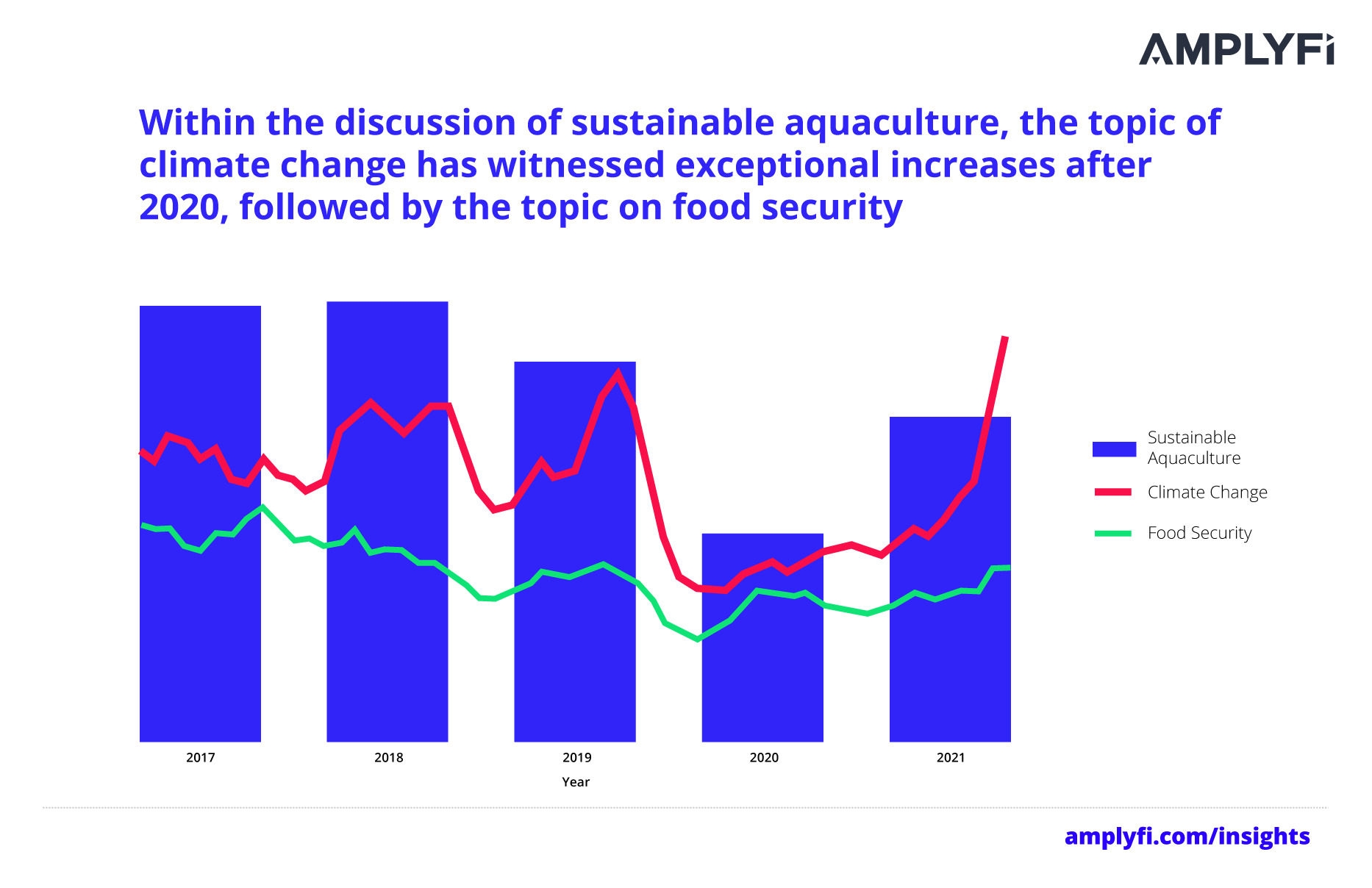 AMPLYFi

Within the discussion of sustainable aquaculture, the topic of climate change has witnessed exceptional increases after 2020, followed by the topic on food security

Sustainable Aquaculture

Climate Change

Food Security

2017

2018

2019

2020

2021

Year

amplyfi.com/insights